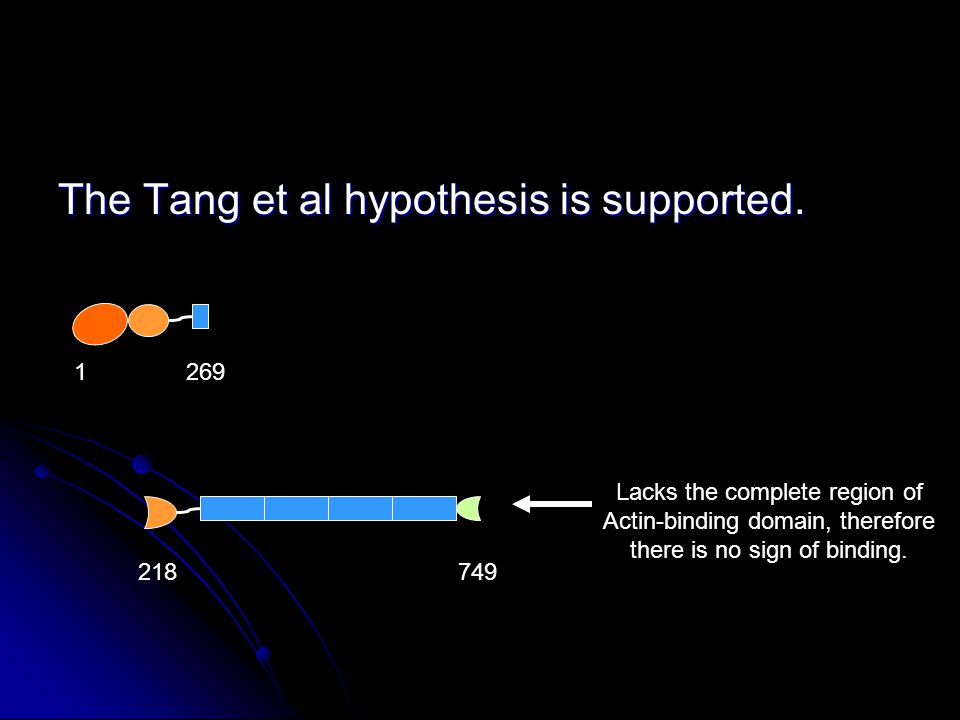 The Tang et al hypothesis is supported.

1 269

218 749

Lacks the complete region of Actin-binding domain, therefore there is no sign of binding.